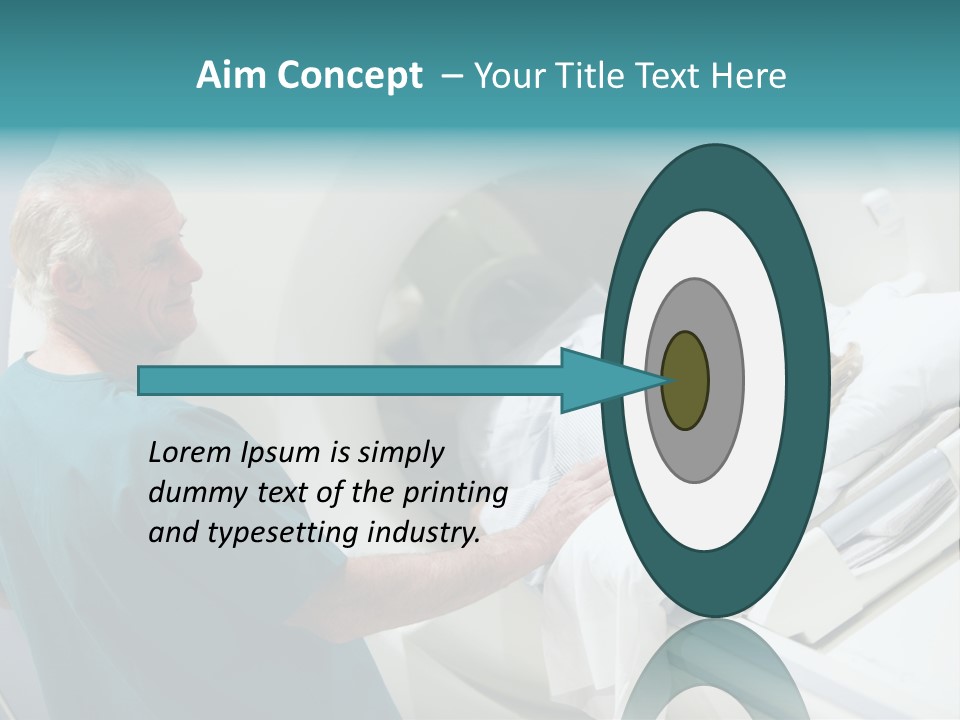 Aim Concept – Your Title Text Here

Lorem Ipsum is simply dummy text of the printing and typesetting industry.